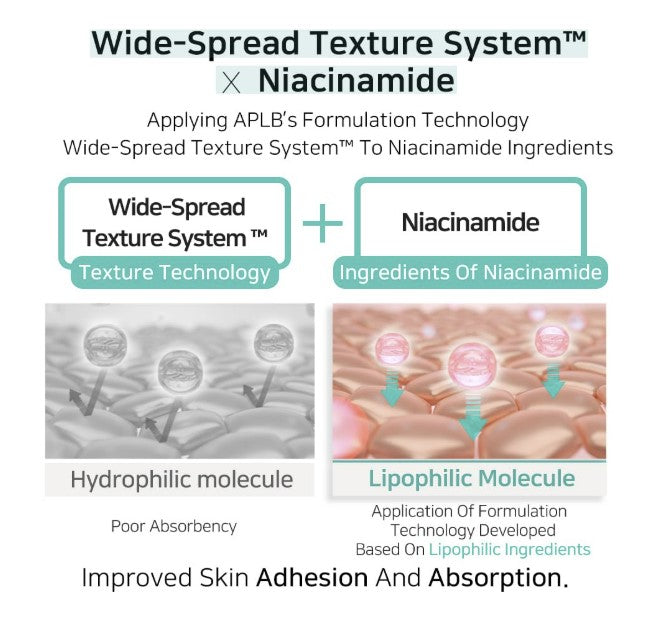 Wide-Spread Texture System™
X Niacinamide

Applying APLB's Formulation Technology
Wide-Spread Texture System™ To Niacinamide Ingredients

Wide-Spread Texture System ™

Texture Technology

+

Niacinamide

Ingredients Of Niacinamide

Hydrophilic molecule

Poor Absorbency

Lipophilic Molecule

Application Of Formulation Technology Developed Based On Lipophilic Ingredients

Improved Skin Adhesion And Absorption.